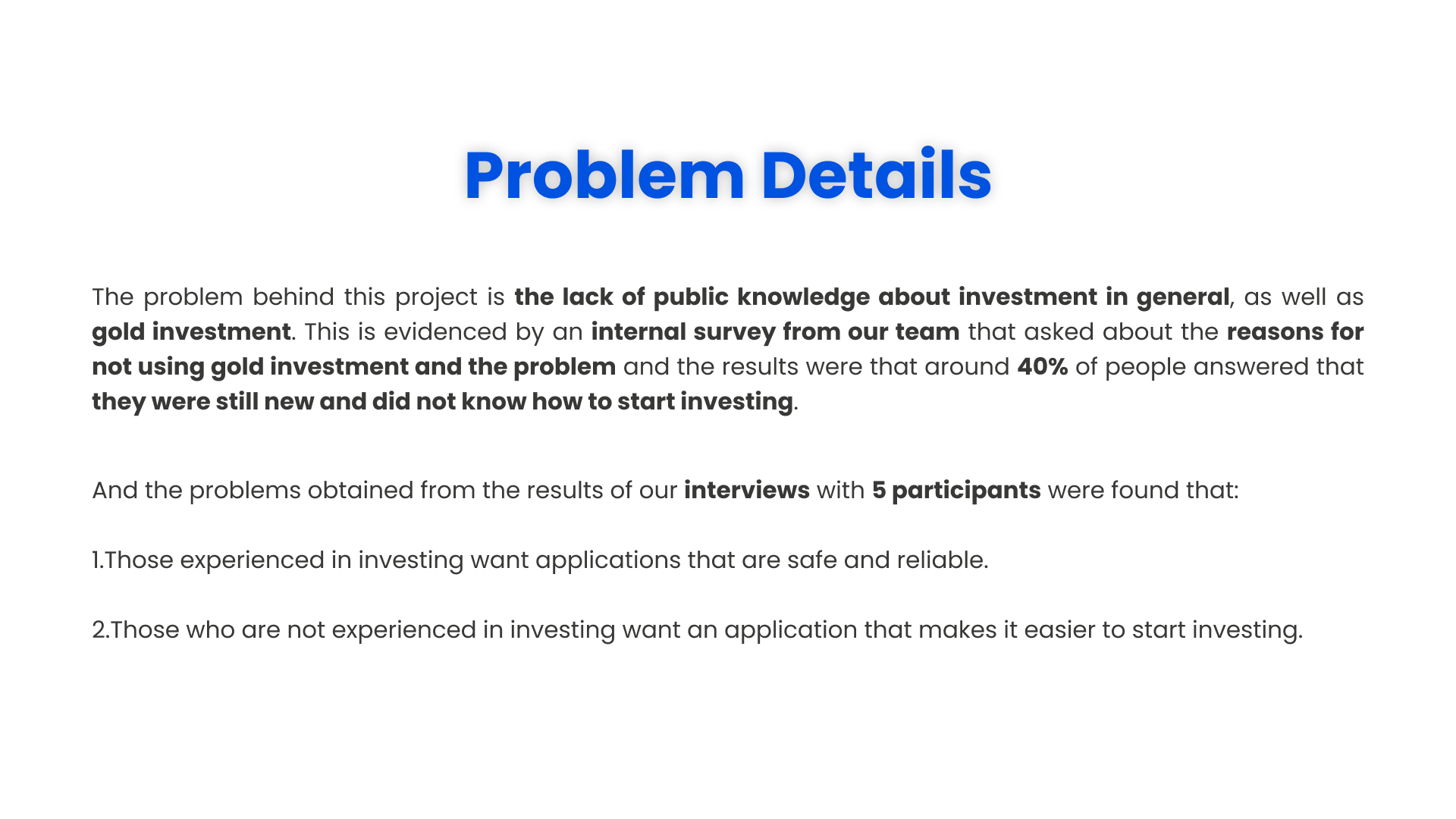 Problem Details

The problem behind this project is the lack of public knowledge about investment in general, as well as gold investment. This is evidenced by an internal survey from our team that asked about the reasons for not using gold investment and the problem and the results were that around 40% of people answered that they were still new and did not know how to start investing.

And the problems obtained from the results of our interviews with 5 participants were found that:

1.Those experienced in investing want applications that are safe and reliable.

2.Those who are not experienced in investing want an application that makes it easier to start investing.